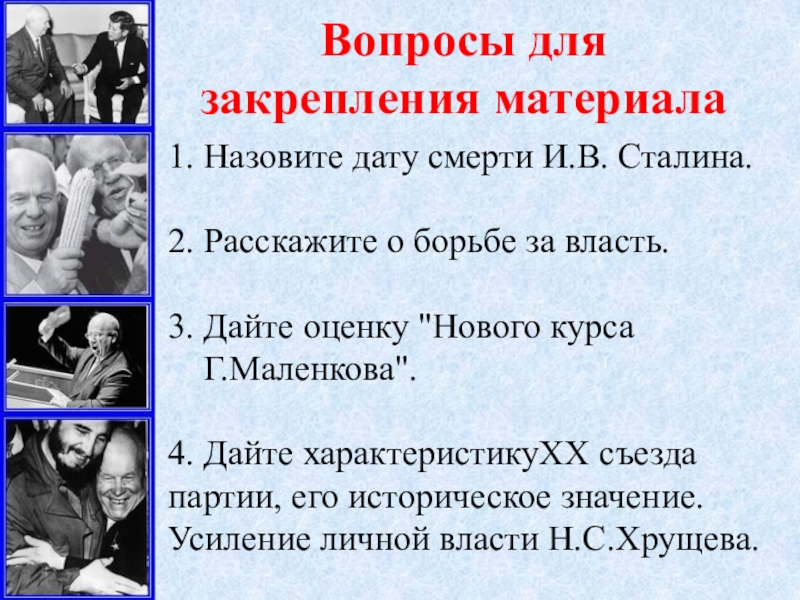 Вопросы для закрепления материала

1. Назовите дату смерти И.В. Сталина.

2. Расскажите о борьбе за власть.

3. Дайте оценку "Нового курса Г.Маленкова".

4. Дайте характеристикуXX съезда партии, его историческое значение. Усиление личной власти Н.С.Хрущева.